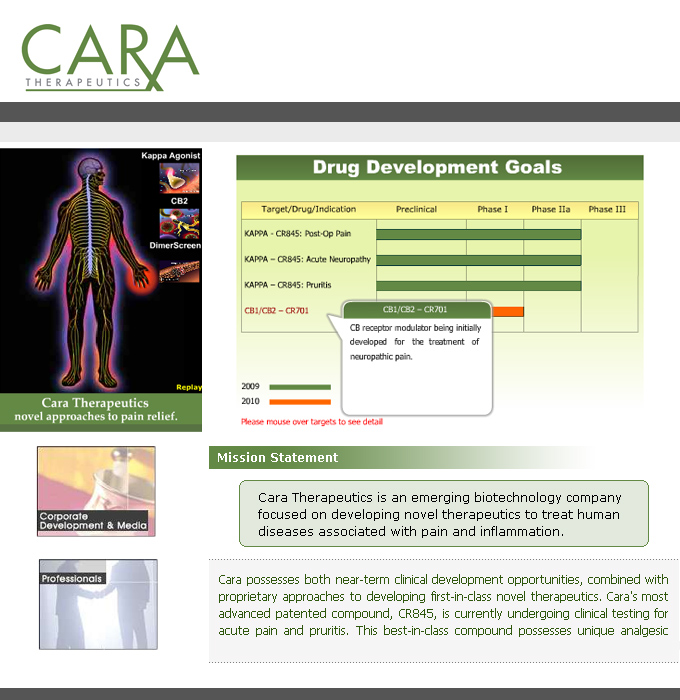 CARA THERAPEUTICS

Kappa Agonist

CB2

DimerScreen

Replay

Cara Therapeutics
novel approaches to pain relief.

Drug Development Goals

| Target/Drug/Indication | Preclinical | Phase I | Phase IIa | Phase III |
|---|---|---|---|---|
| KAPPA - CR845: Post-Op Pain | | | | |
| KAPPA – CR845: Acute Neuropathy | | | | |
| KAPPA – CR845: Pruritis | | | | |
| CB1/CB2 – CR701 | | | | |

CB1/CB2 – CR701

CB receptor modulator being initially developed for the treatment of neuropathic pain.

2009

2010

Please mouse over targets to see detail

Corporate Development & Media

Professionals

Mission Statement

Cara Therapeutics is an emerging biotechnology company focused on developing novel therapeutics to treat human diseases associated with pain and inflammation.

Cara possesses both near-term clinical development opportunities, combined with proprietary approaches to developing first-in-class novel therapeutics. Cara's most advanced patented compound, CR845, is currently undergoing clinical testing for acute pain and pruritis. This best-in-class compound possesses unique analgesic